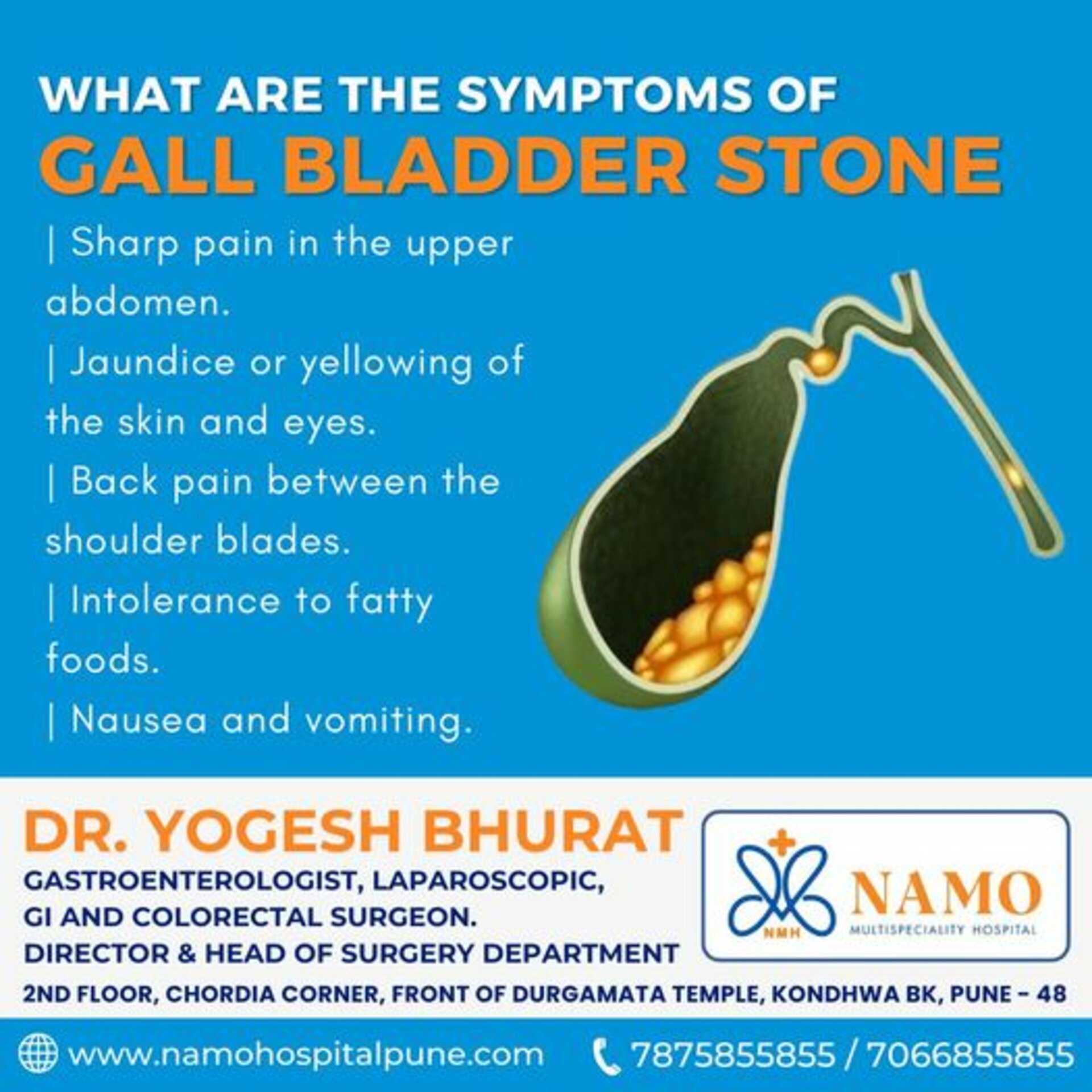 WHAT ARE THE SYMPTOMS OF
GALL BLADDER STONE

| Sharp pain in the upper abdomen.
| Jaundice or yellowing of the skin and eyes.
| Back pain between the shoulder blades.
| Intolerance to fatty foods.
| Nausea and vomiting.

DR. YOGESH BHURAT
GASTROENTEROLOGIST, LAPAROSCOPIC, GI AND COLORECTAL SURGEON.
DIRECTOR & HEAD OF SURGERY DEPARTMENT

NMH
NAMO
MULTISPECIALITY HOSPITAL

2ND FLOOR, CHORDIA CORNER, FRONT OF DURGAMATA TEMPLE, KONDHWA BK, PUNE – 48

www.namohospitalpune.com
7875855855 / 7066855855